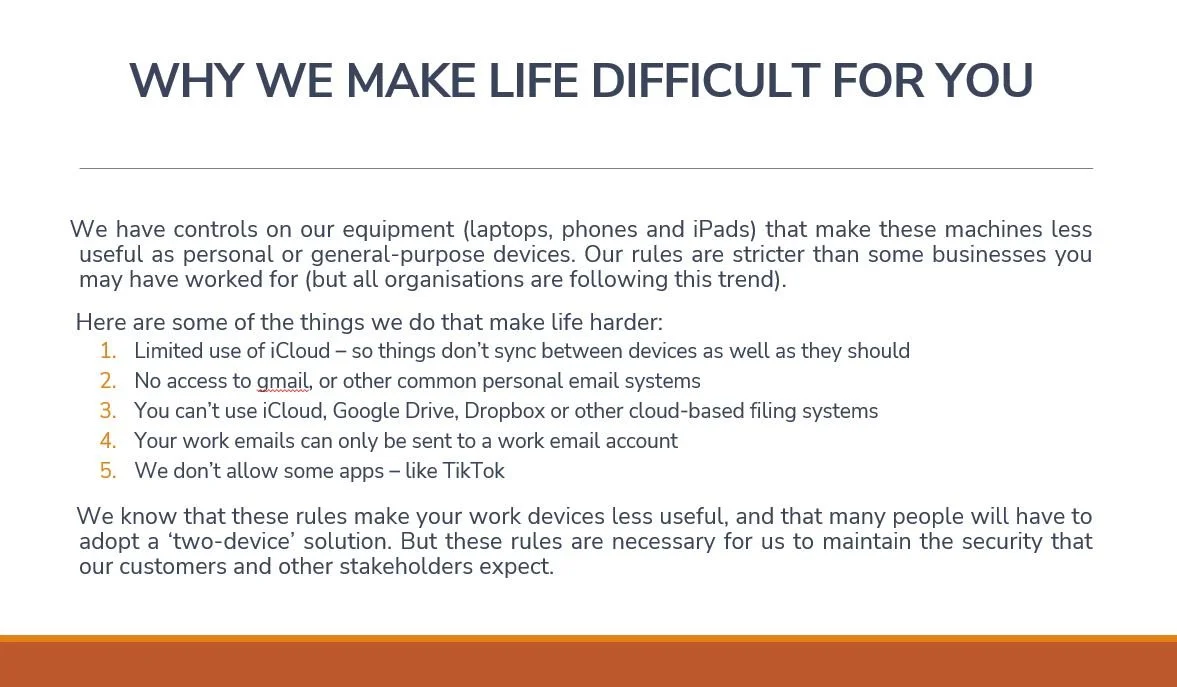 WHY WE MAKE LIFE DIFFICULT FOR YOU

We have controls on our equipment (laptops, phones and iPads) that make these machines less useful as personal or general-purpose devices. Our rules are stricter than some businesses you may have worked for (but all organisations are following this trend).

Here are some of the things we do that make life harder:
1. Limited use of iCloud – so things don't sync between devices as well as they should
2. No access to gmail, or other common personal email systems
3. You can't use iCloud, Google Drive, Dropbox or other cloud-based filing systems
4. Your work emails can only be sent to a work email account
5. We don't allow some apps – like TikTok

We know that these rules make your work devices less useful, and that many people will have to adopt a 'two-device' solution. But these rules are necessary for us to maintain the security that our customers and other stakeholders expect.